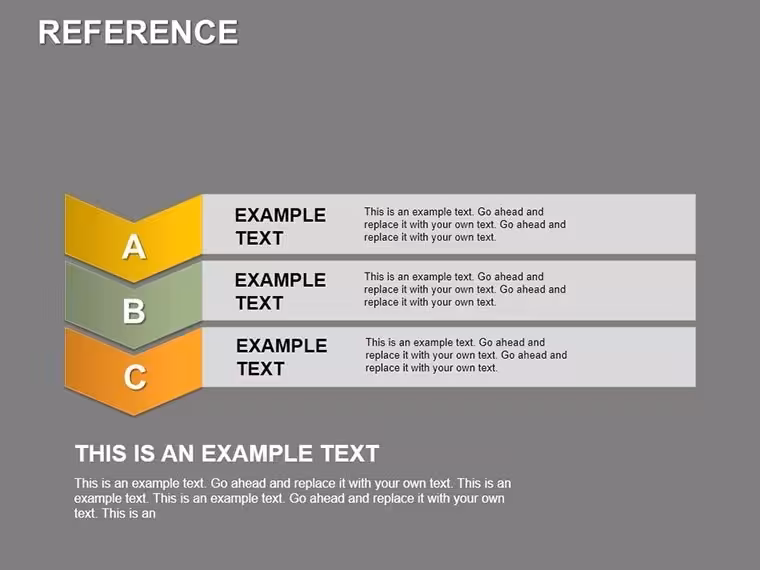 REFERENCE

A

EXAMPLE TEXT

This is an example text. Go ahead and replace it with your own text. Go ahead and replace it with your own text.

B

EXAMPLE TEXT

This is an example text. Go ahead and replace it with your own text. Go ahead and replace it with your own text.

C

EXAMPLE TEXT

This is an example text. Go ahead and replace it with your own text. Go ahead and replace it with your own text.

THIS IS AN EXAMPLE TEXT

This is an example text. Go ahead and replace it with your own text. This is an example text. This is an example text. Go ahead and replace it with your own text. This is an